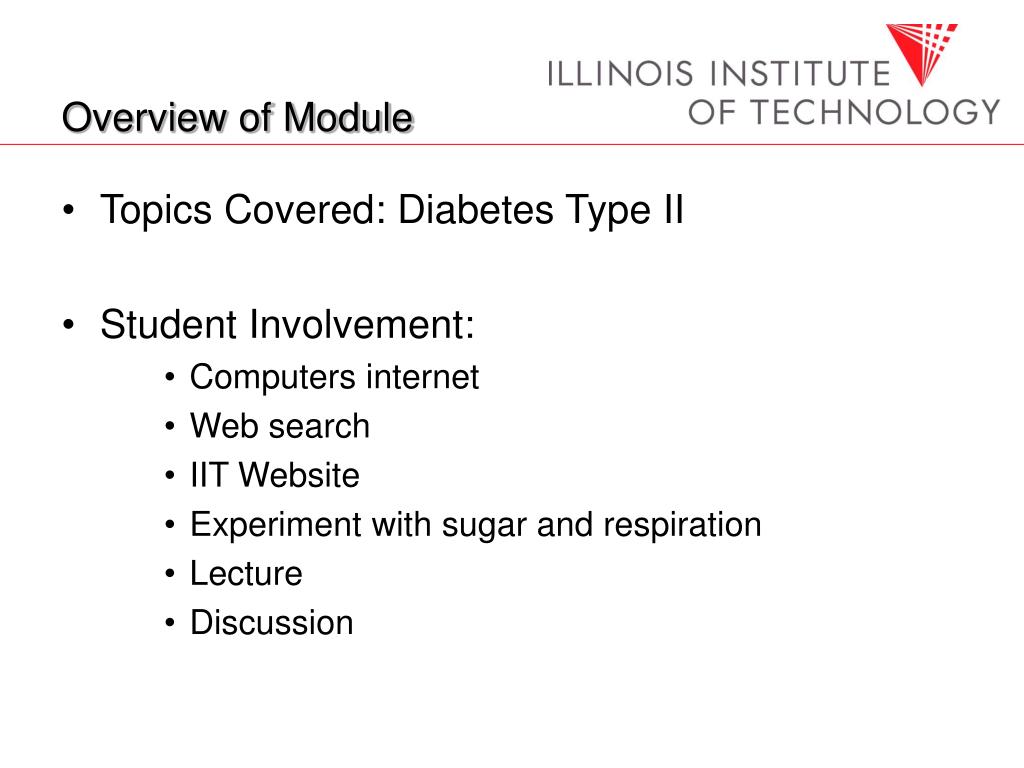 ILLINOIS INSTITUTE OF TECHNOLOGY

Overview of Module

• Topics Covered: Diabetes Type II

• Student Involvement:
• Computers internet
• Web search
• IIT Website
• Experiment with sugar and respiration
• Lecture
• Discussion